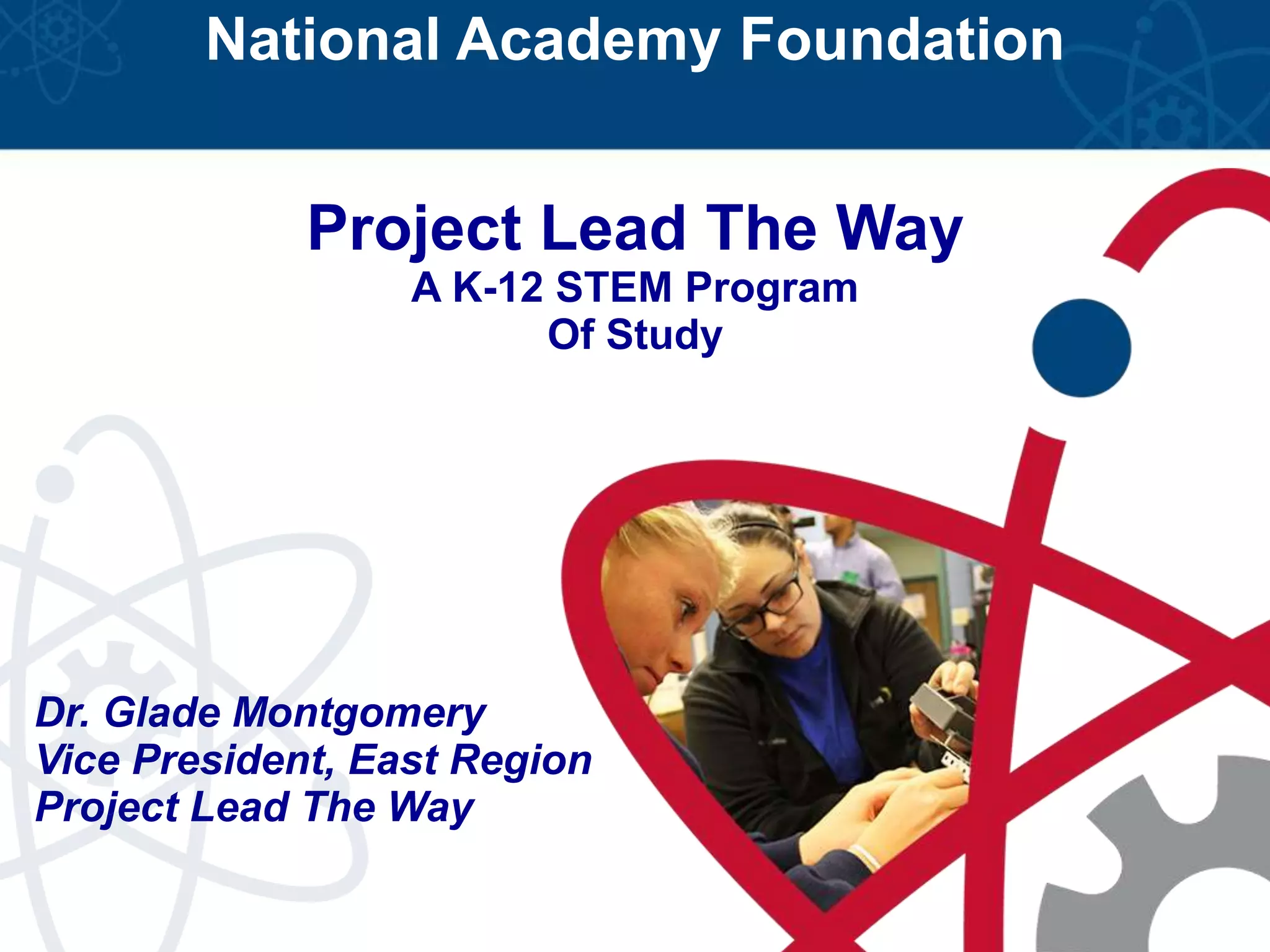 National Academy Foundation

Project Lead The Way
A K-12 STEM Program
Of Study

Dr. Glade Montgomery
Vice President, East Region
Project Lead The Way